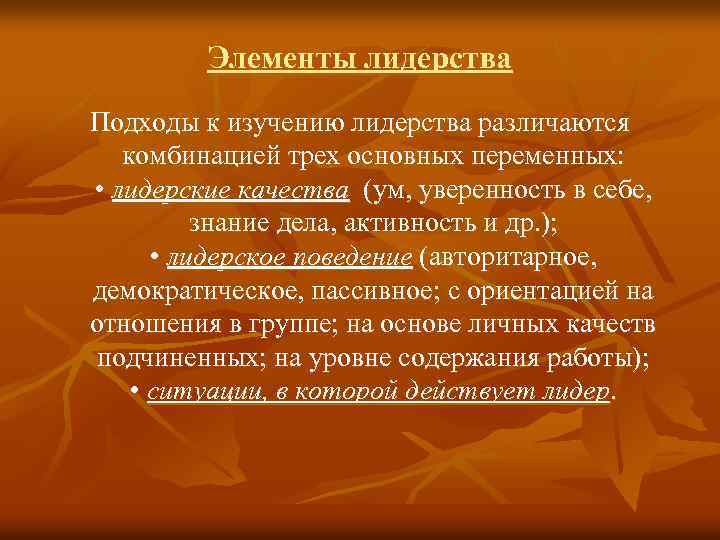 Элементы лидерства

Подходы к изучению лидерства различаются комбинацией трех основных переменных:
• лидерские качества (ум, уверенность в себе, знание дела, активность и др.);
• лидерское поведение (авторитарное, демократическое, пассивное; с ориентацией на отношения в группе; на основе личных качеств подчиненных; на уровне содержания работы);
• ситуации, в которой действует лидер.